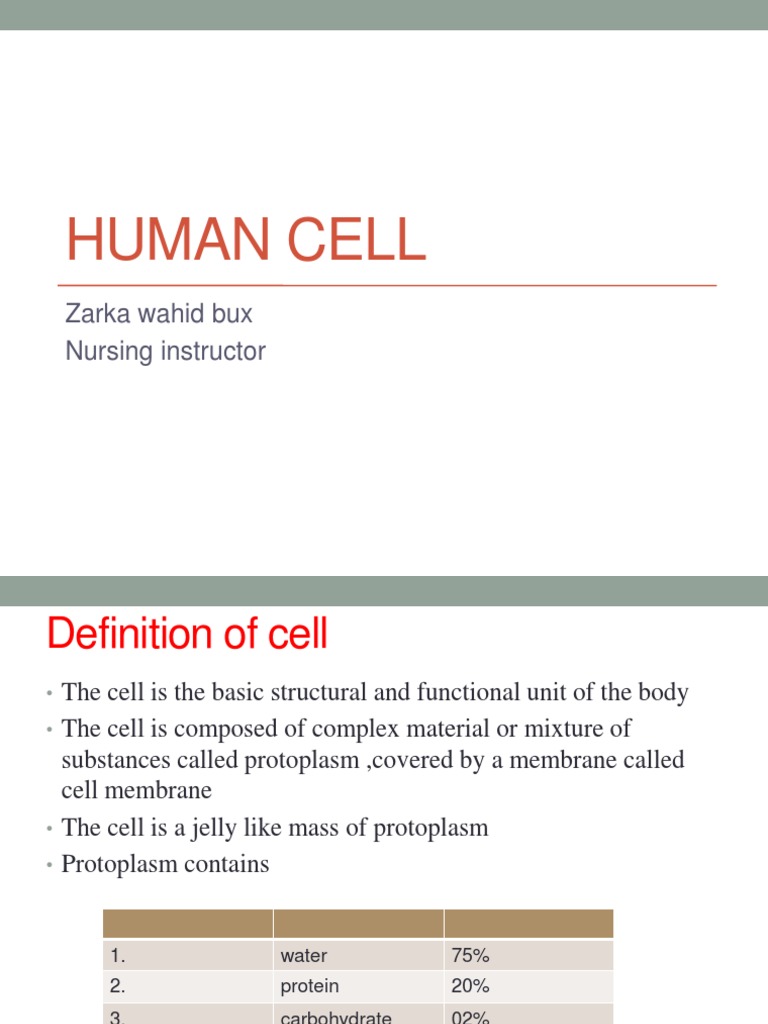 HUMAN CELL

Zarka wahid bux
Nursing instructor

Definition of cell

• The cell is the basic structural and functional unit of the body
• The cell is composed of complex material or mixture of substances called protoplasm ,covered by a membrane called cell membrane
• The cell is a jelly like mass of protoplasm
• Protoplasm contains

| | | |
|---|---|---|
| 1. | water | 75% |
| 2. | protein | 20% |
| 3. | carbohydrate | 02% |